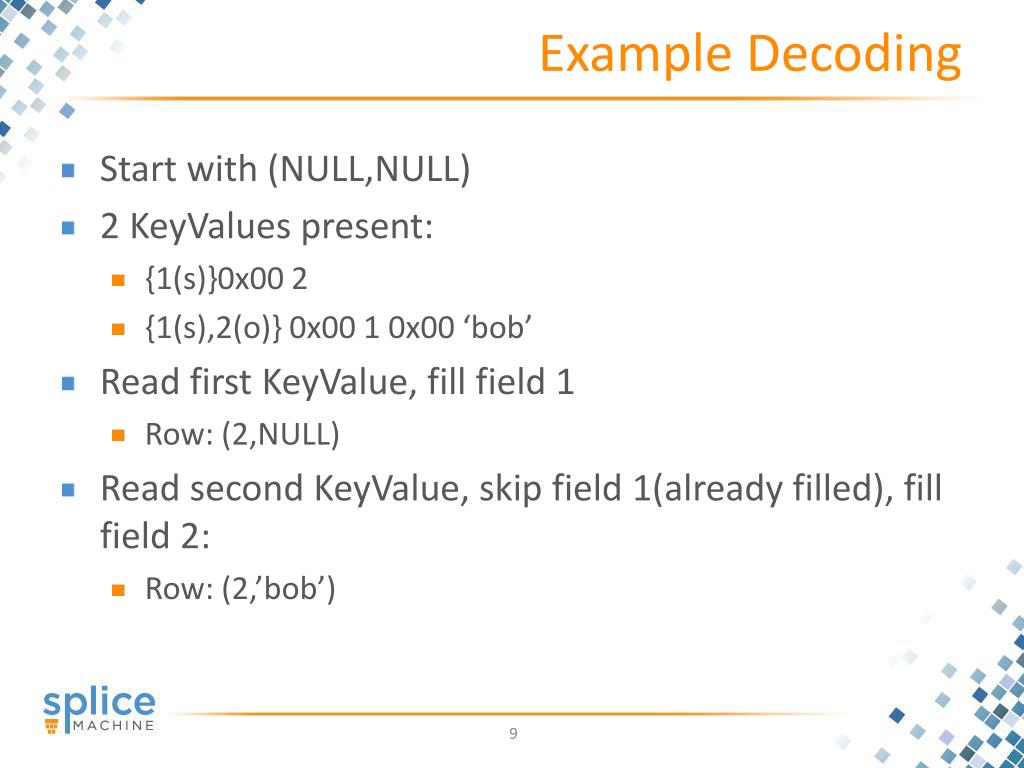 Example Decoding

- Start with (NULL,NULL)
- 2 KeyValues present:
  - {1(s)}0x00 2
  - {1(s),2(o)} 0x00 1 0x00 ‘bob’
- Read first KeyValue, fill field 1
  - Row: (2,NULL)
- Read second KeyValue, skip field 1(already filled), fill field 2:
  - Row: (2,’bob’)

splice MACHINE

9